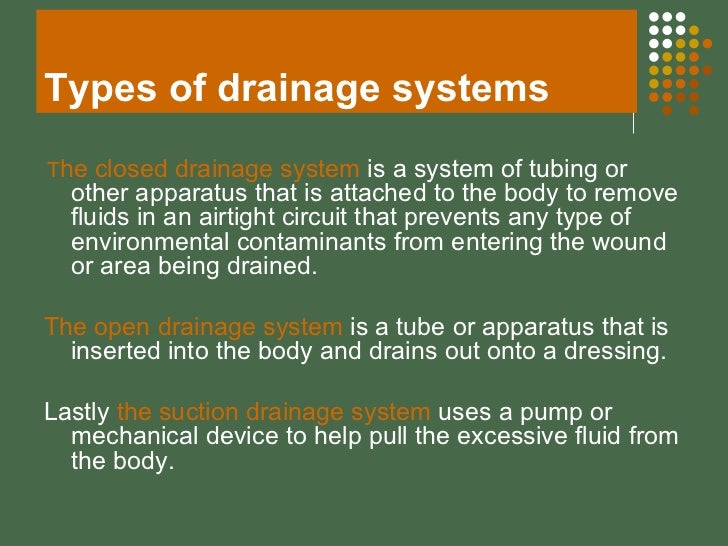 Types of drainage systems

The closed drainage system is a system of tubing or other apparatus that is attached to the body to remove fluids in an airtight circuit that prevents any type of environmental contaminants from entering the wound or area being drained.

The open drainage system is a tube or apparatus that is inserted into the body and drains out onto a dressing.

Lastly the suction drainage system uses a pump or mechanical device to help pull the excessive fluid from the body.